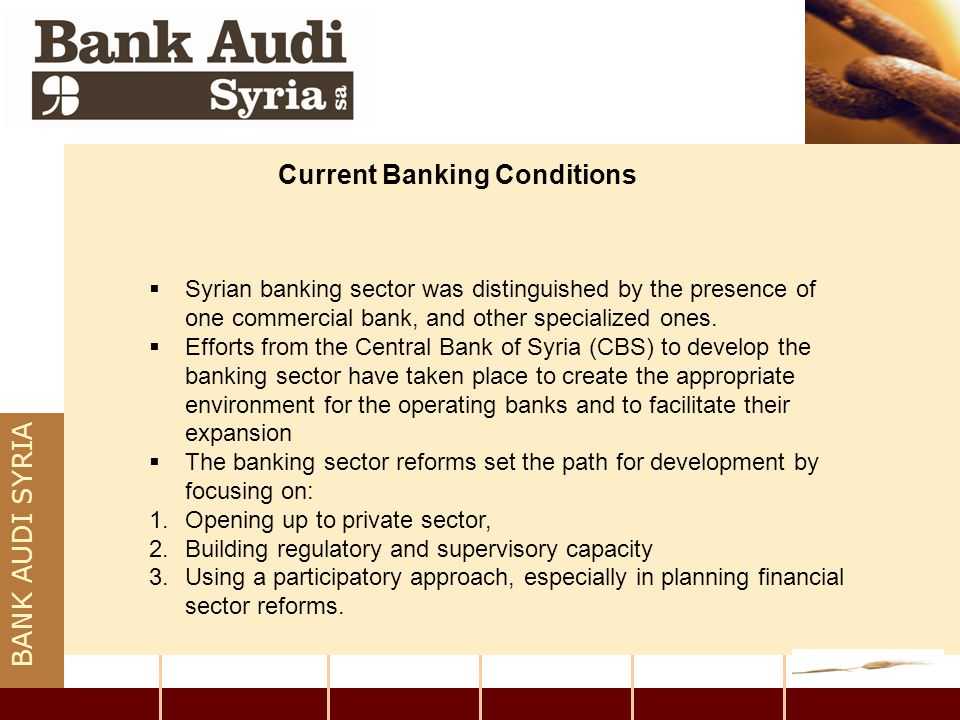 Bank Audi
Syria sa

Current Banking Conditions

▪ Syrian banking sector was distinguished by the presence of one commercial bank, and other specialized ones.
▪ Efforts from the Central Bank of Syria (CBS) to develop the banking sector have taken place to create the appropriate environment for the operating banks and to facilitate their expansion
▪ The banking sector reforms set the path for development by focusing on:
1. Opening up to private sector,
2. Building regulatory and supervisory capacity
3. Using a participatory approach, especially in planning financial sector reforms.

BANK AUDI SYRIA